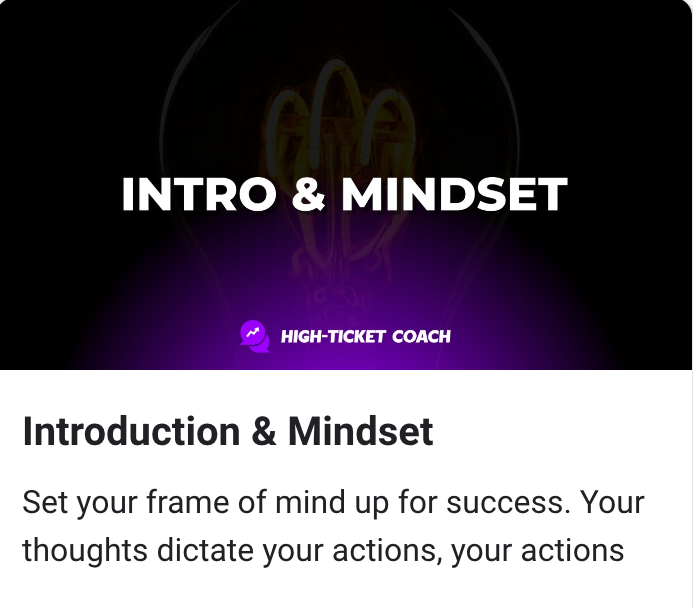 INTRO & MINDSET

HIGH-TICKET COACH

Introduction & Mindset

Set your frame of mind up for success. Your thoughts dictate your actions, your actions